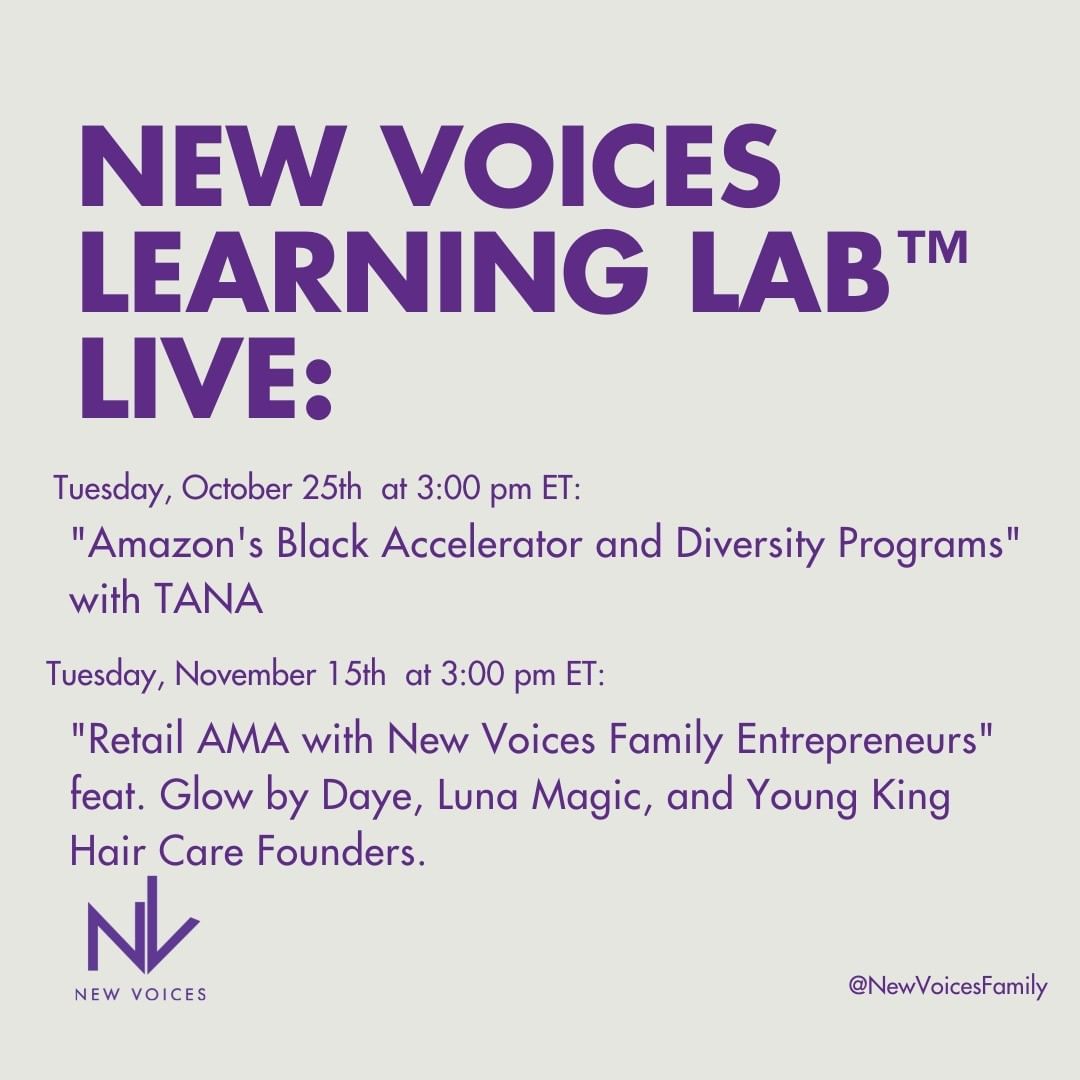 NEW VOICES LEARNING LAB™ LIVE:

Tuesday, October 25th at 3:00 pm ET:

"Amazon's Black Accelerator and Diversity Programs" with TANA

Tuesday, November 15th at 3:00 pm ET:

"Retail AMA with New Voices Family Entrepreneurs" feat. Glow by Daye, Luna Magic, and Young King Hair Care Founders.

NV
NEW VOICES

@NewVoicesFamily